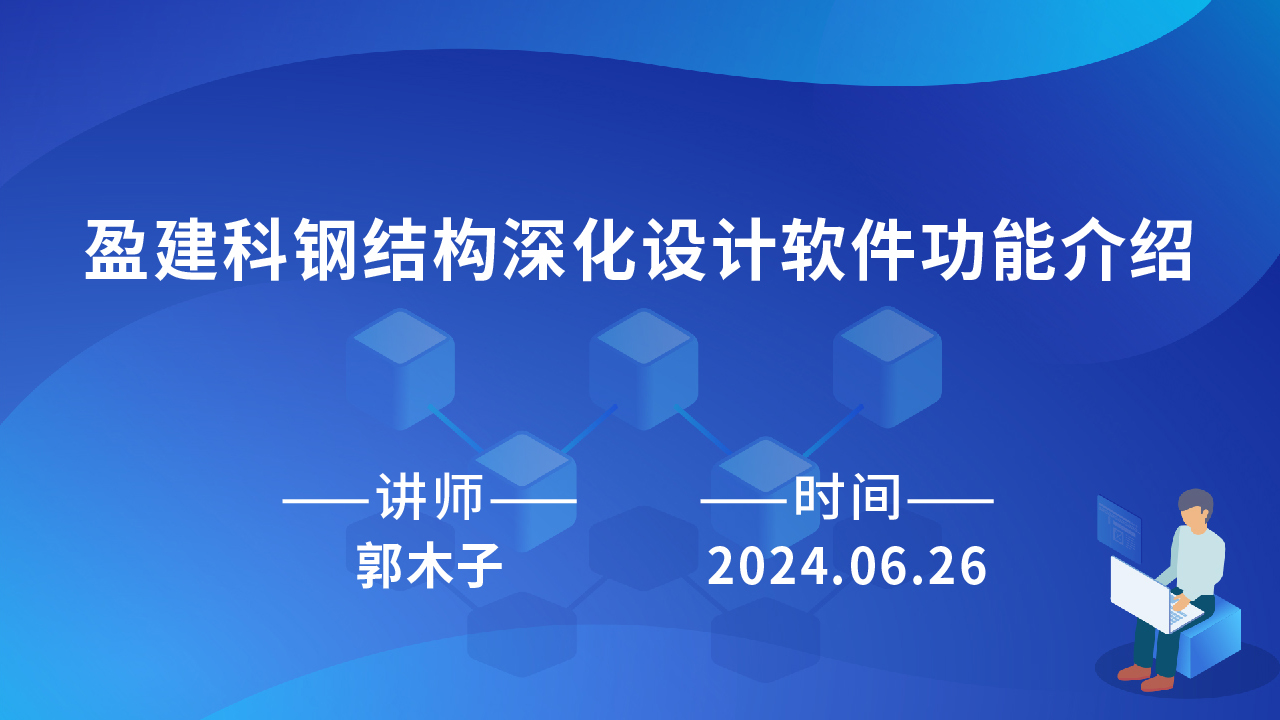 盈建科钢结构深化设计软件功能介绍

——讲师——
郭木子

——时间——
2024.06.26